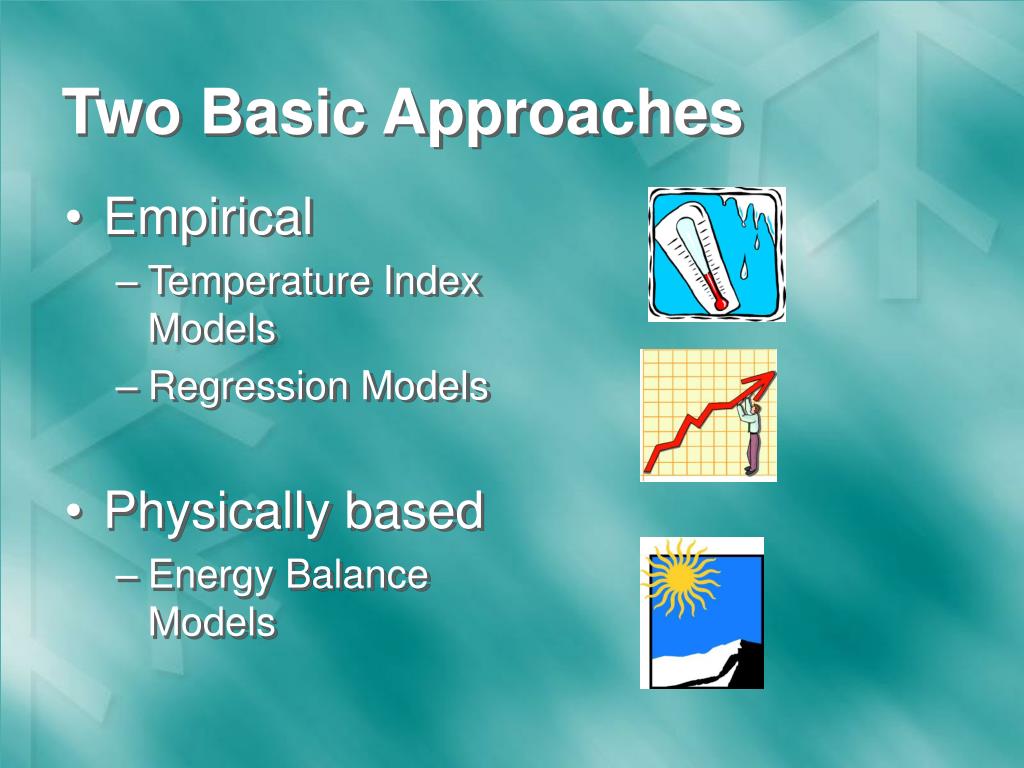 Two Basic Approaches

• Empirical
– Temperature Index Models
– Regression Models

• Physically based
– Energy Balance Models